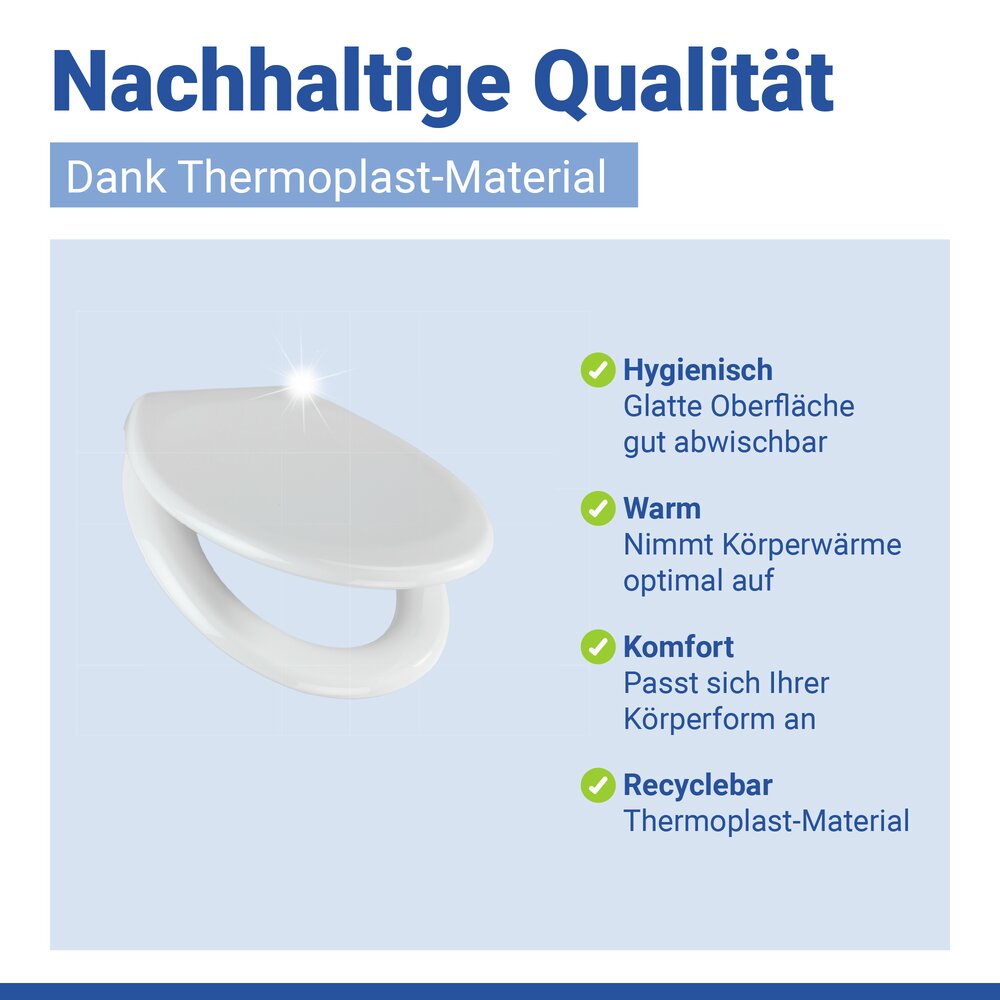 Nachhaltige Qualität

Dank Thermoplast-Material

Hygienisch
Glatte Oberfläche gut abwischbar

Warm
Nimmt Körperwärme optimal auf

Komfort
Passt sich Ihrer Körperform an

Recyclebar
Thermoplast-Material